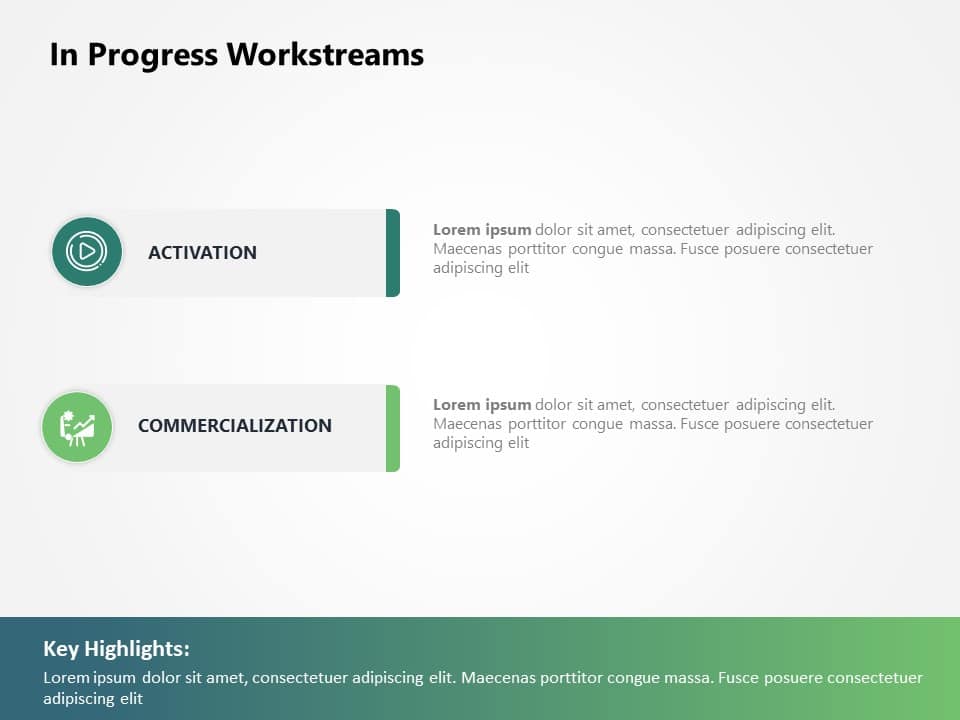 In Progress Workstreams

ACTIVATION

Lorem ipsum dolor sit amet, consectetuer adipiscing elit. Maecenas porttitor congue massa. Fusce posuere consectetuer adipiscing elit

COMMERCIALIZATION

Lorem ipsum dolor sit amet, consectetuer adipiscing elit. Maecenas porttitor congue massa. Fusce posuere consectetuer adipiscing elit

Key Highlights:
Lorem ipsum dolor sit amet, consectetuer adipiscing elit. Maecenas porttitor congue massa. Fusce posuere consectetuer adipiscing elit